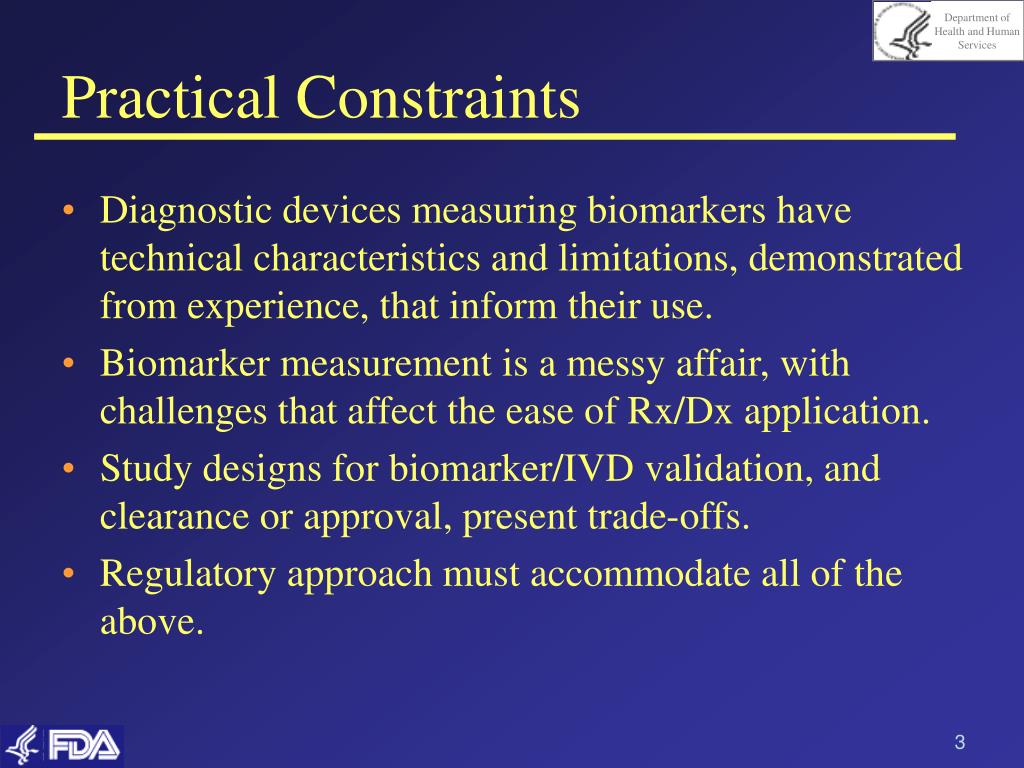 Department of Health and Human Services

Practical Constraints

• Diagnostic devices measuring biomarkers have technical characteristics and limitations, demonstrated from experience, that inform their use.
• Biomarker measurement is a messy affair, with challenges that affect the ease of Rx/Dx application.
• Study designs for biomarker/IVD validation, and clearance or approval, present trade-offs.
• Regulatory approach must accommodate all of the above.

FDA

3